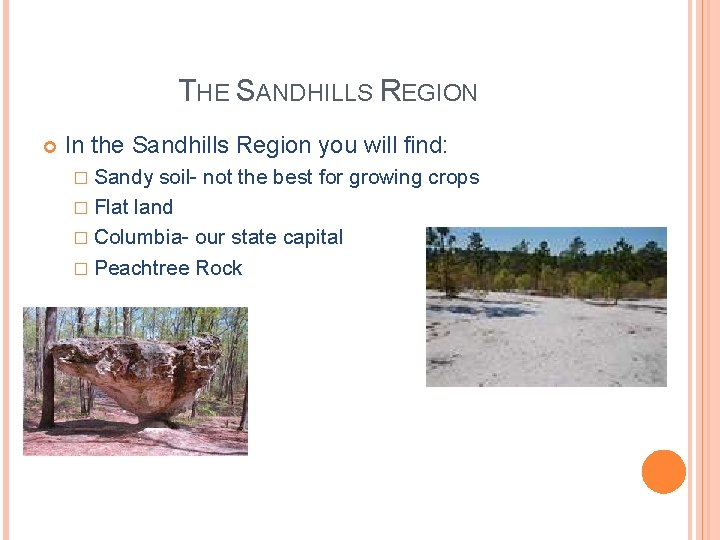 THE SANDHILLS REGION

In the Sandhills Region you will find:

Sandy soil- not the best for growing crops

Flat land

Columbia- our state capital

Peachtree Rock